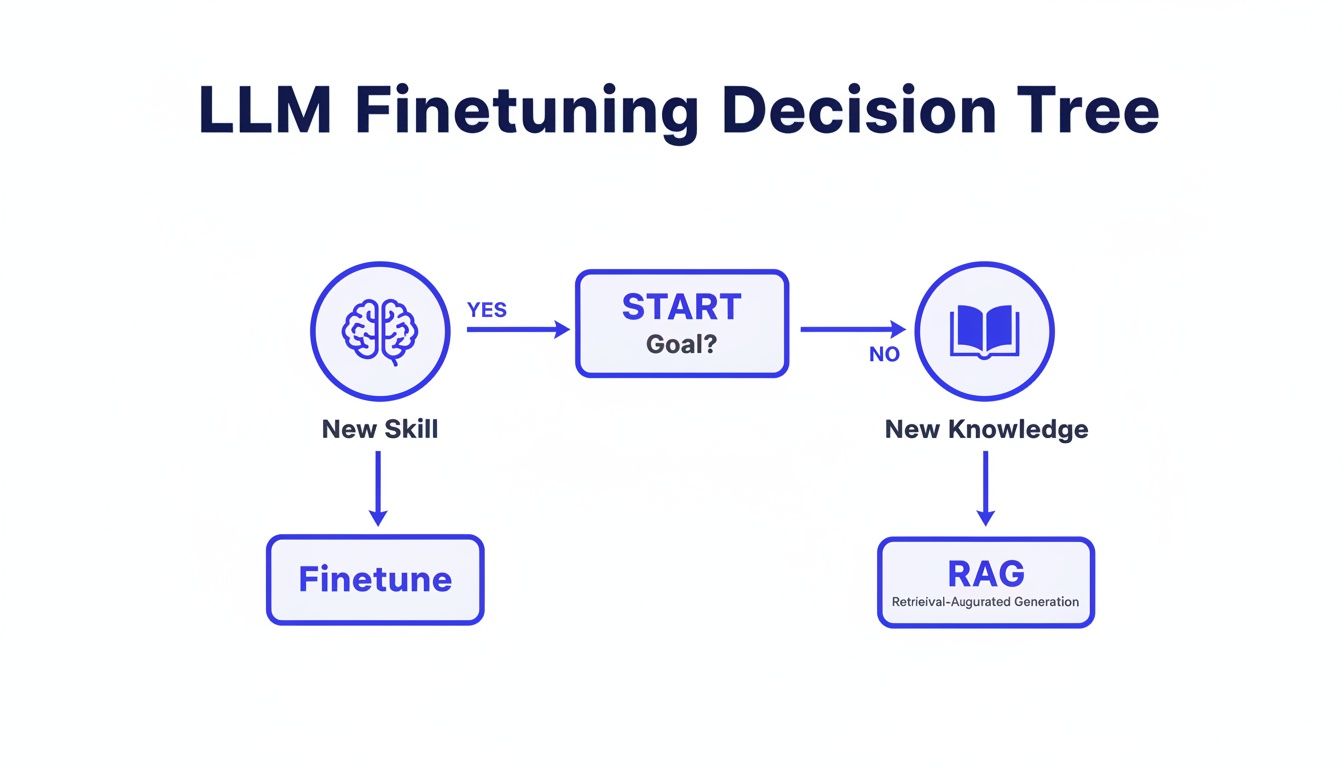 LLM Finetuning Decision Tree

YES

START
Goal?

NO

New Skill

New Knowledge

Finetune

RAG
Retrieival-Augurated Generation